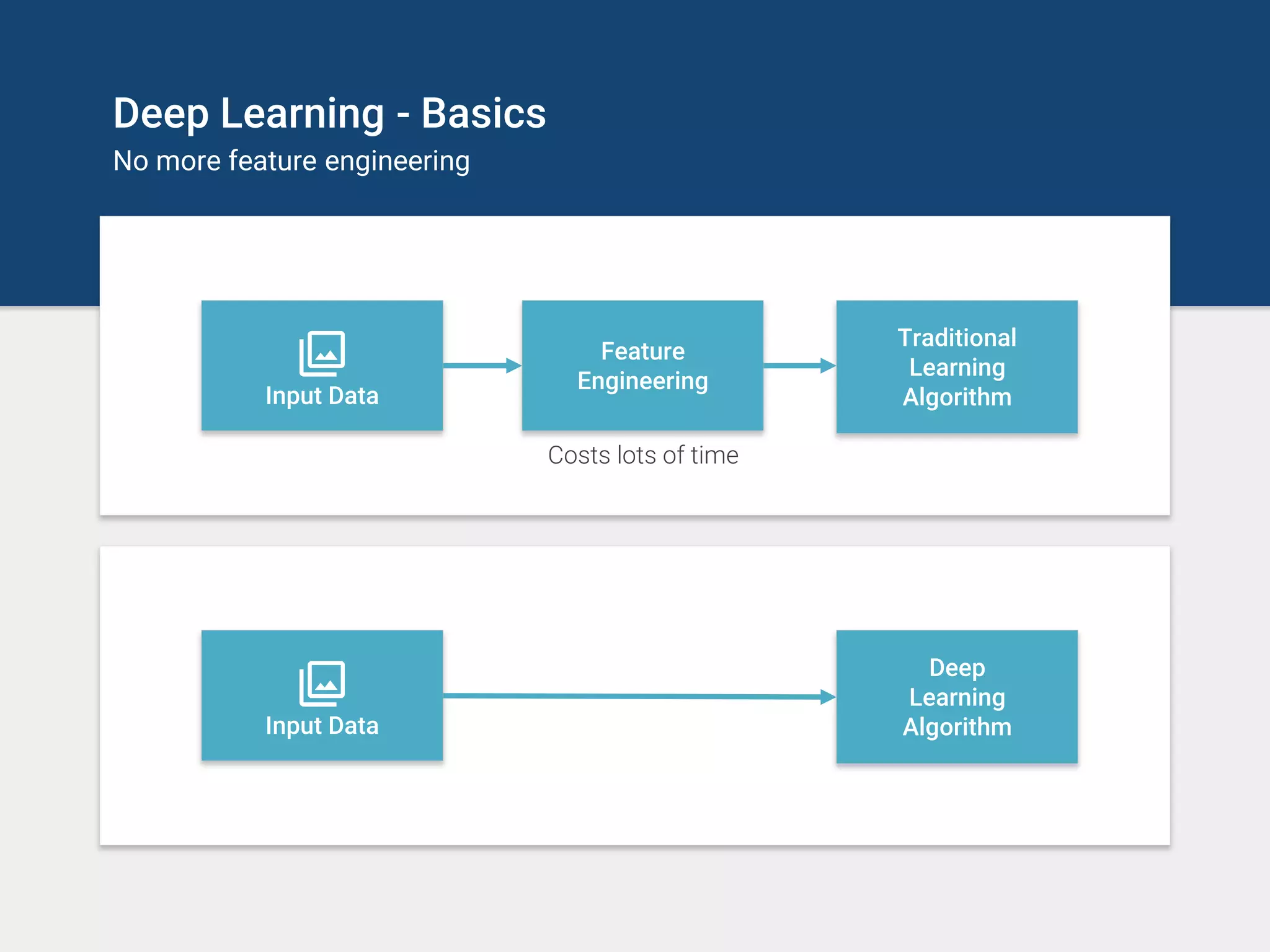 Deep Learning - Basics
No more feature engineering

Input Data

Feature Engineering

Traditional Learning Algorithm

Costs lots of time

Input Data

Deep Learning Algorithm